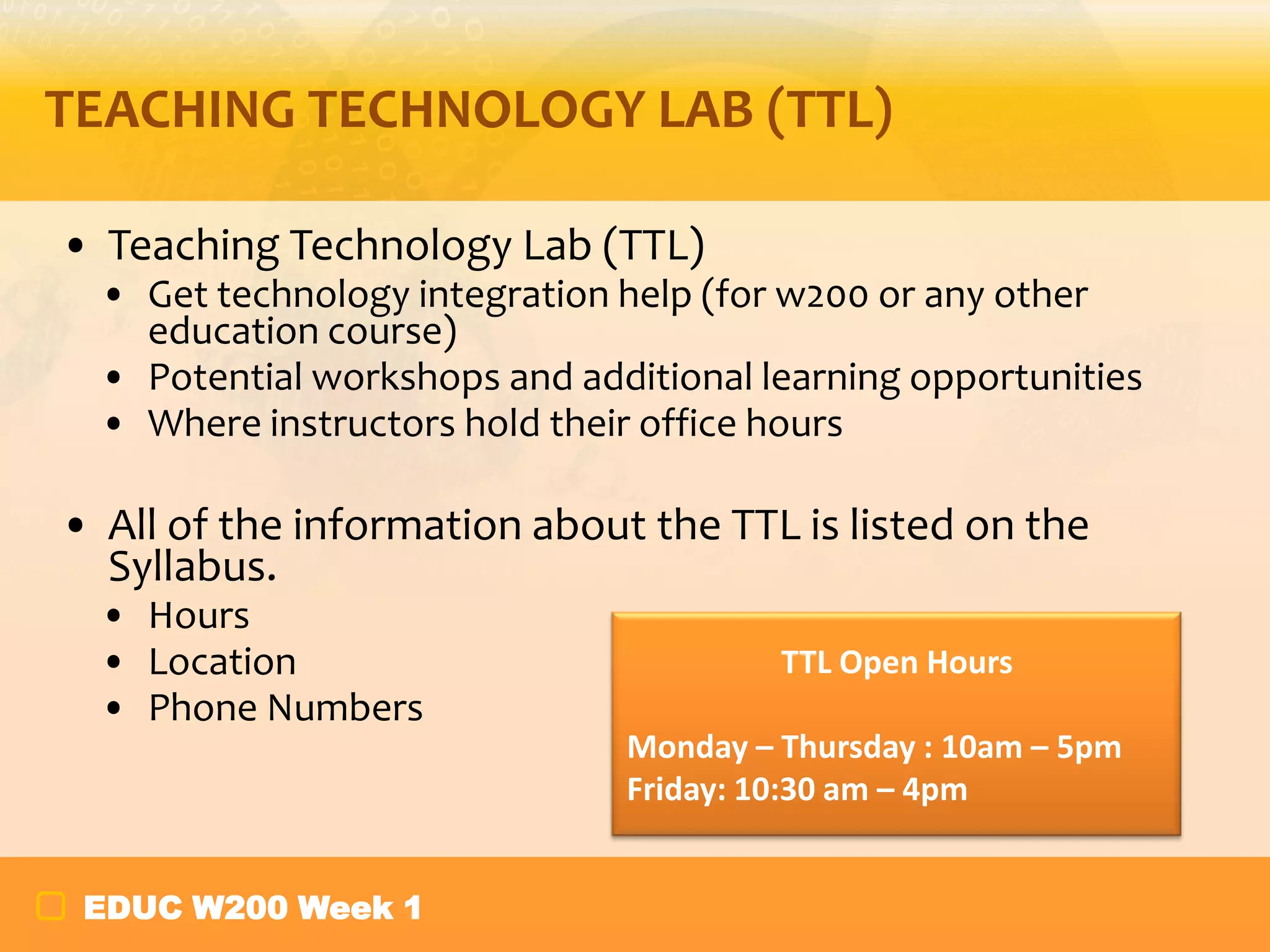 TEACHING TECHNOLOGY LAB (TTL)

• Teaching Technology Lab (TTL)
  • Get technology integration help (for w200 or any other education course)
  • Potential workshops and additional learning opportunities
  • Where instructors hold their office hours

• All of the information about the TTL is listed on the Syllabus.
  • Hours
  • Location
  • Phone Numbers

TTL Open Hours

Monday – Thursday : 10am – 5pm
Friday: 10:30 am – 4pm

EDUC W200 Week 1